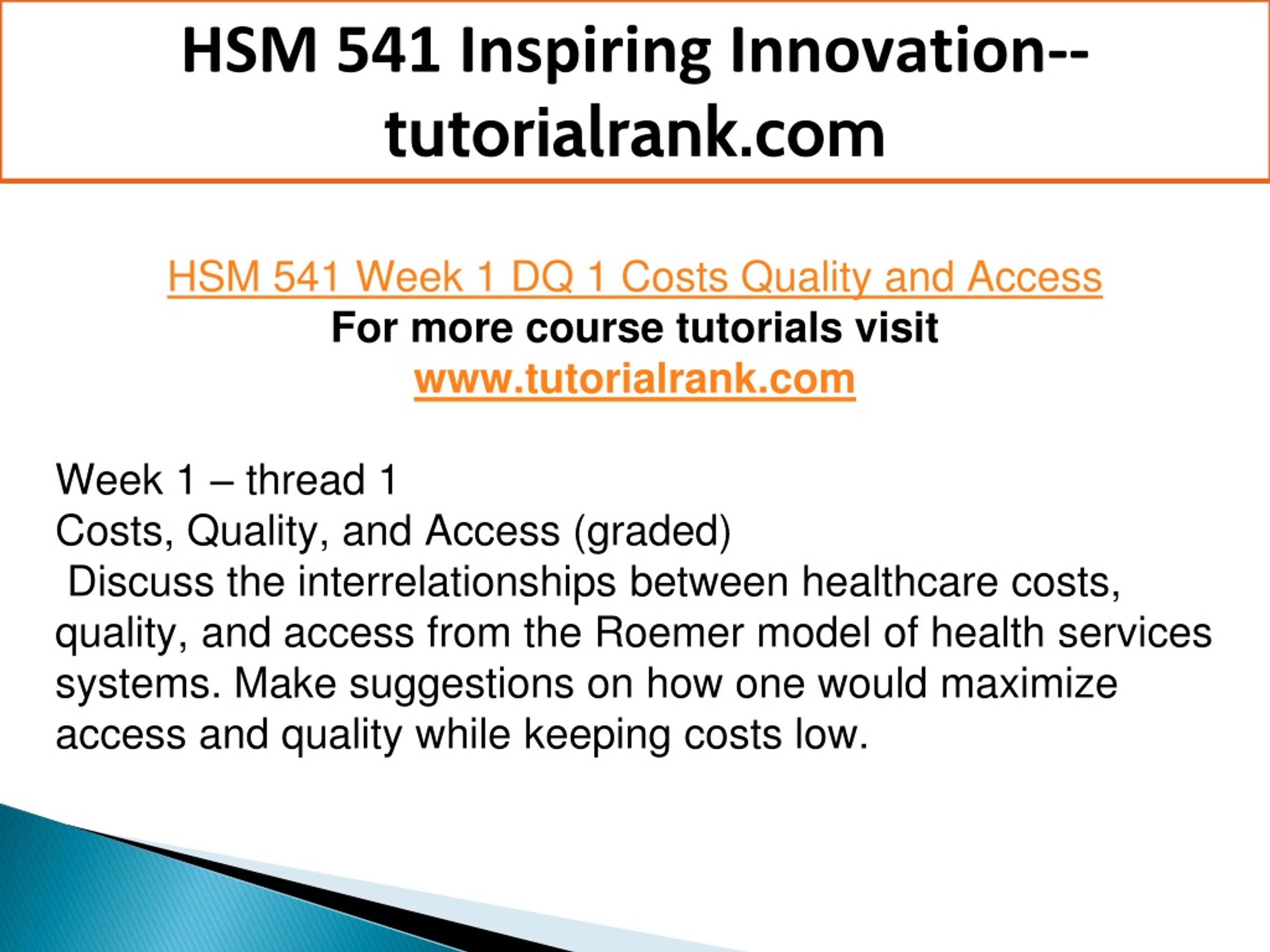 HSM 541 Inspiring Innovation--tutorialrank.com

HSM 541 Week 1 DQ 1 Costs Quality and Access
For more course tutorials visit
www.tutorialrank.com

Week 1 – thread 1
Costs, Quality, and Access (graded)
Discuss the interrelationships between healthcare costs, quality, and access from the Roemer model of health services systems. Make suggestions on how one would maximize access and quality while keeping costs low.